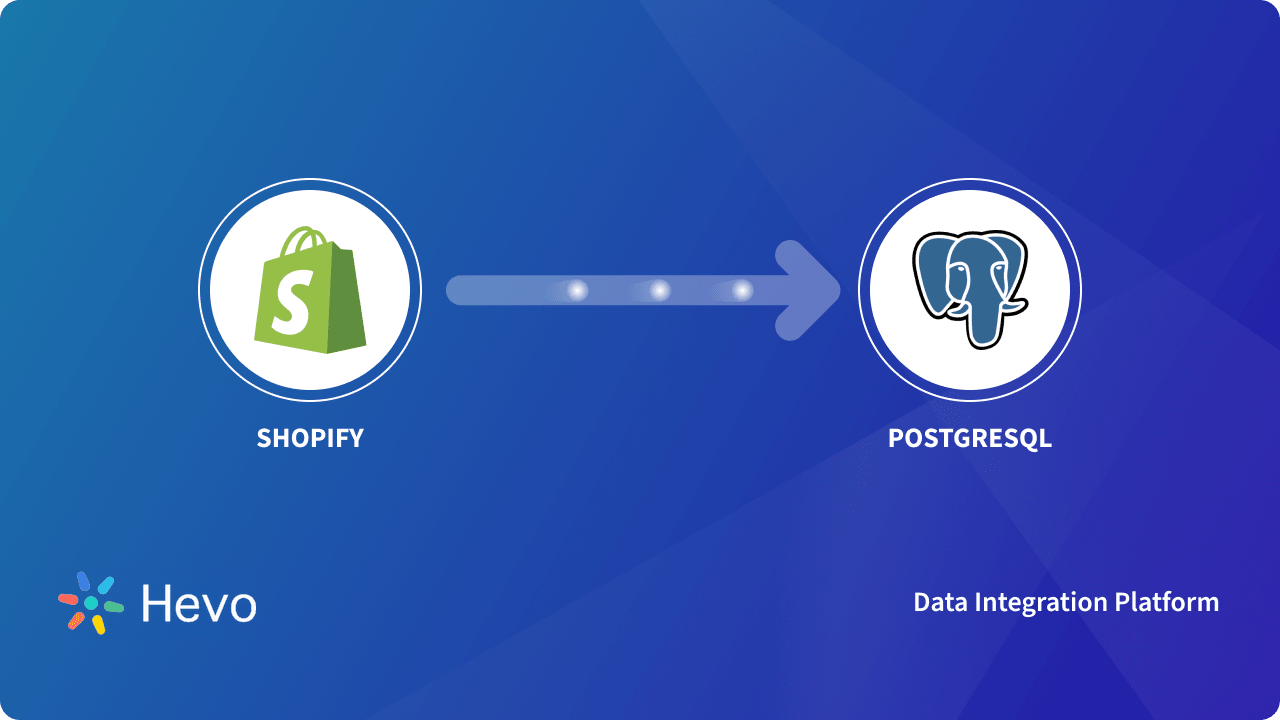 S

SHOPIFY

POSTGRESQL

Hevo

Data Integration Platform